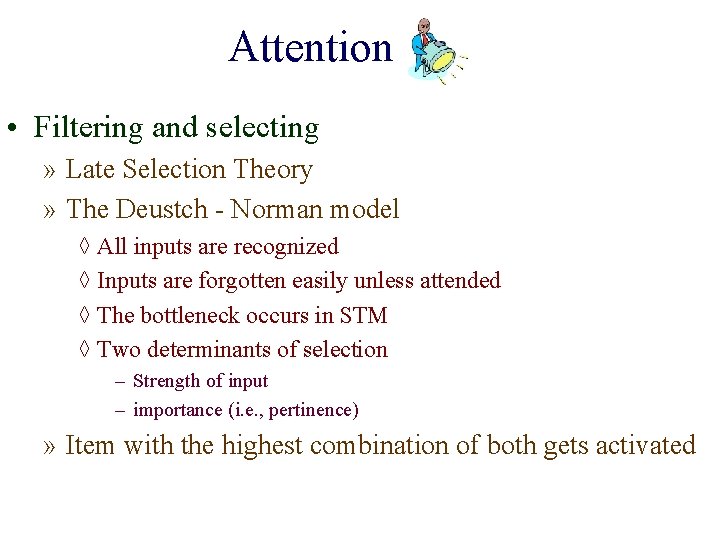 Attention

• Filtering and selecting
» Late Selection Theory
» The Deustch - Norman model
◊ All inputs are recognized
◊ Inputs are forgotten easily unless attended
◊ The bottleneck occurs in STM
◊ Two determinants of selection
– Strength of input
– importance (i.e., pertinence)
» Item with the highest combination of both gets activated